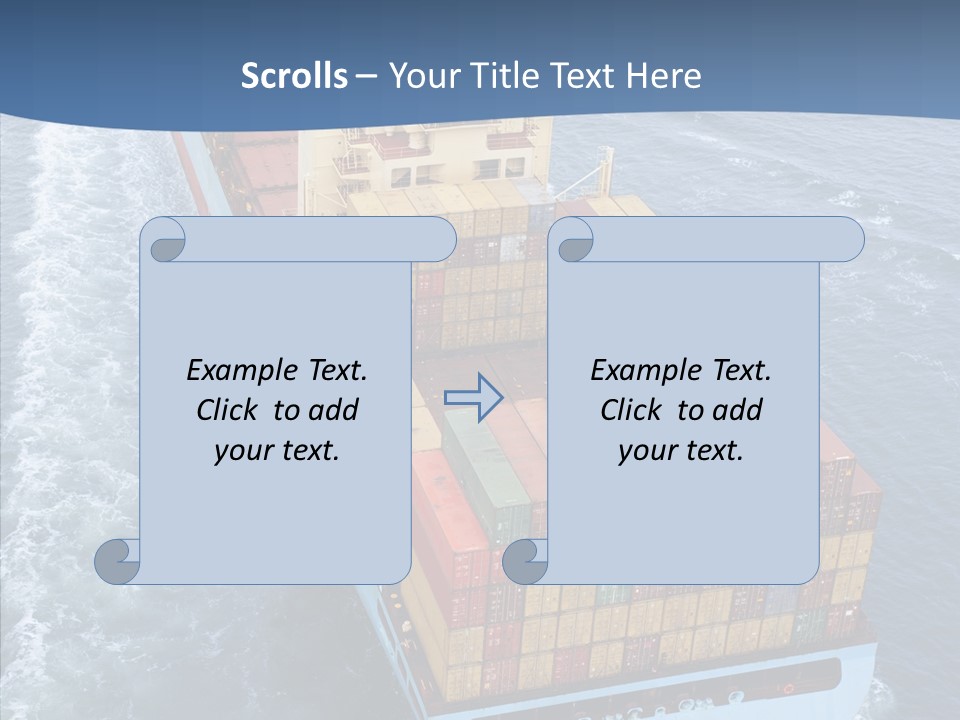 Scrolls – Your Title Text Here

Example Text. Click to add your text.

Example Text. Click to add your text.